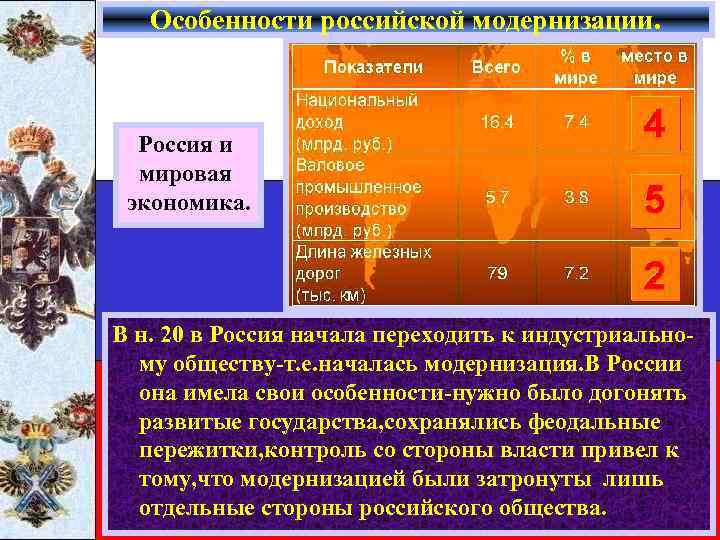 Особенности российской модернизации.

Россия и мировая экономика.

| Показатели | Всего | % в мире | место в мире |
|---|---|---|---|
| Национальный доход (млрд. руб.) | 16.4 | 7.4 | 4 |
| Валовое промышленное производство (млрд. руб.) | 5.7 | 3.8 | 5 |
| Длина железных дорог (тыс. км) | 79 | 7.2 | 2 |

В н. 20 в Россия начала переходить к индустриальному обществу-т.е.началась модернизация.В России она имела свои особенности-нужно было догонять развитые государства,сохранялись феодальные пережитки,контроль со стороны власти привел к тому,что модернизацией были затронуты лишь отдельные стороны российского общества.